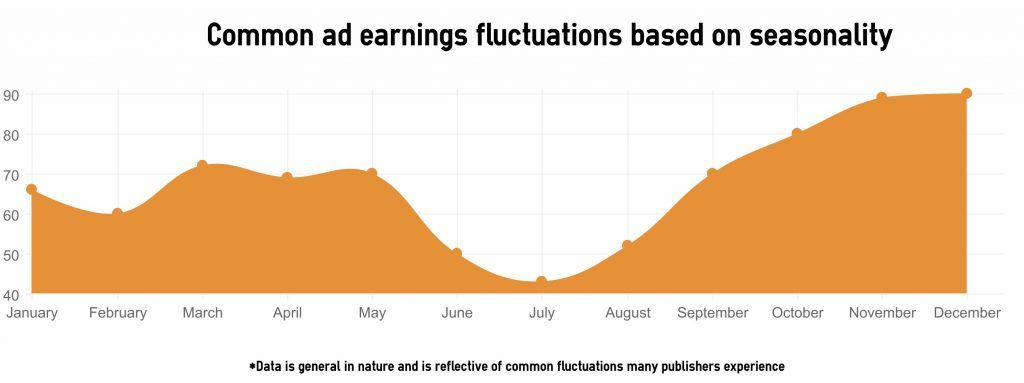 Common ad earnings fluctuations based on seasonality

90
80
70
60
50
40

January February March April May June July August September October November December

*Data is general in nature and is reflective of common fluctuations many publishers experience